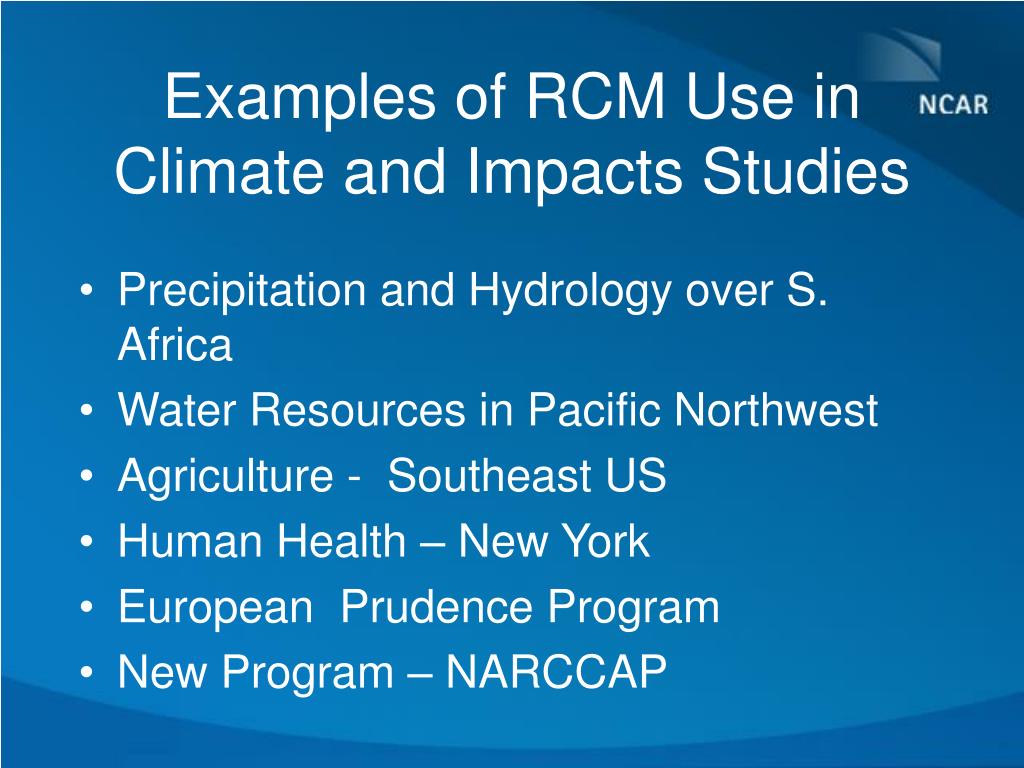 Examples of RCM Use in Climate and Impacts Studies

NCAR

• Precipitation and Hydrology over S. Africa
• Water Resources in Pacific Northwest
• Agriculture - Southeast US
• Human Health – New York
• European Prudence Program
• New Program – NARCCAP